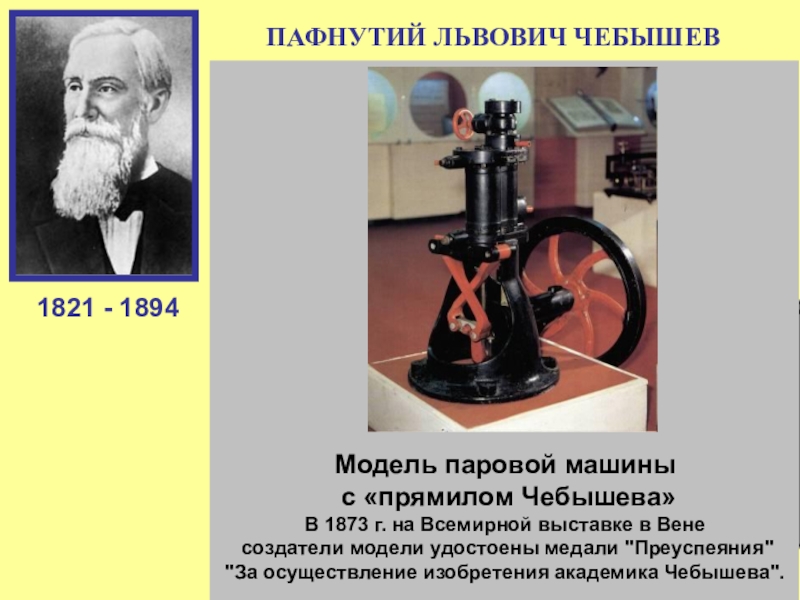 ПАФНУТИЙ ЛЬВОВИЧ ЧЕБЫШЕВ

1821 - 1894

Модель паровой машины
с «прямилом Чебышева»
В 1873 г. на Всемирной выставке в Вене
создатели модели удостоены медали "Преуспеяния"
"За осуществление изобретения академика Чебышева".